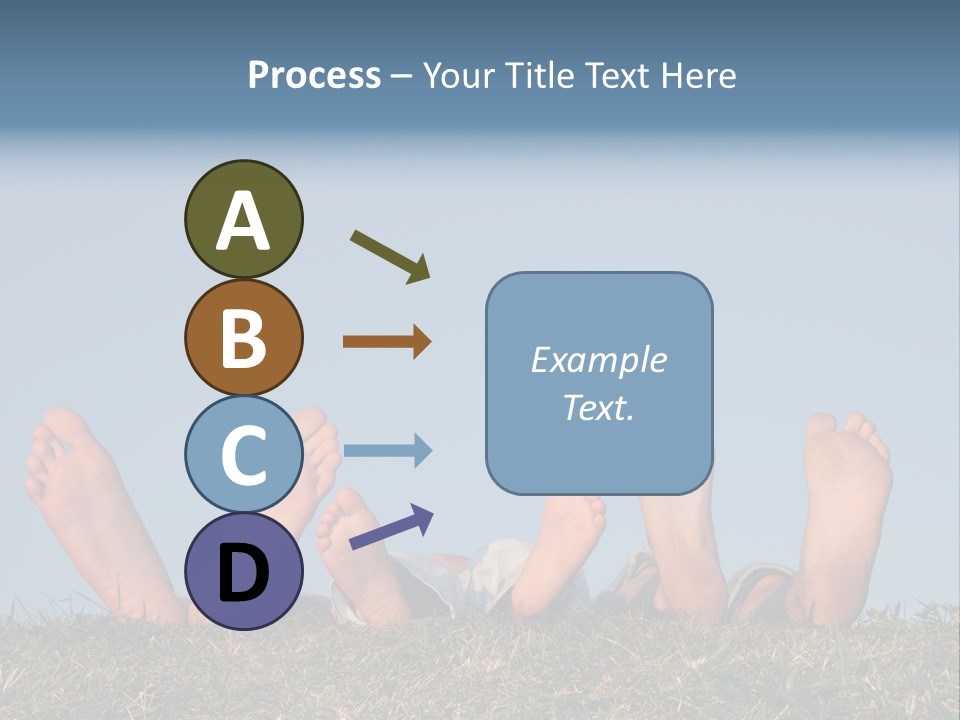 Process – Your Title Text Here

A

B

C

D

Example Text.